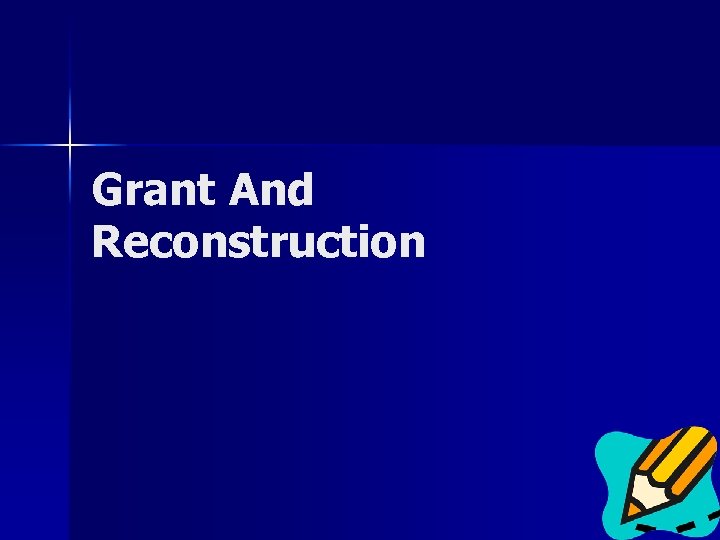 Grant And Reconstruction